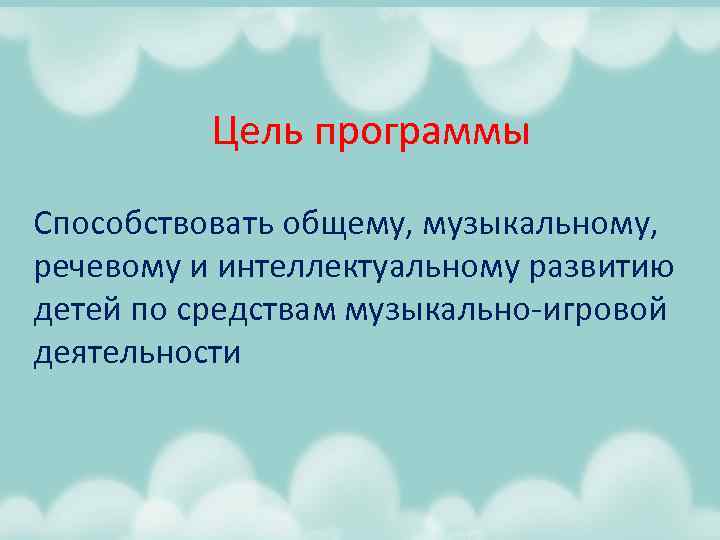 Цель программы

Способствовать общему, музыкальному, речевому и интеллектуальному развитию детей по средствам музыкально-игровой деятельности